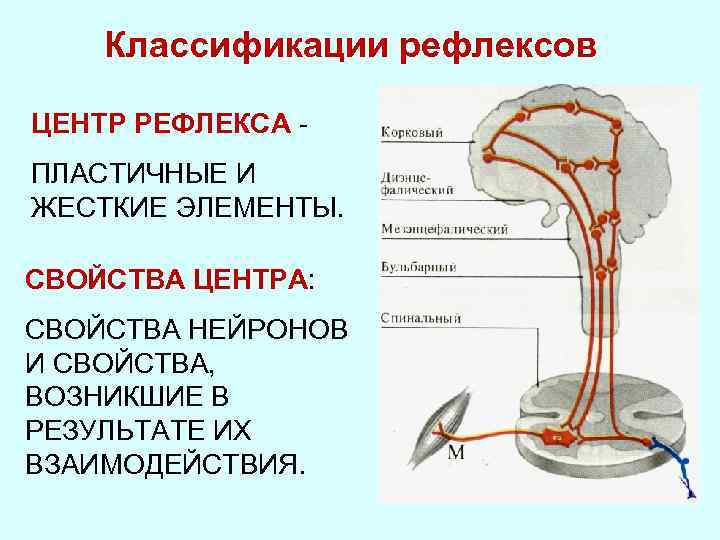 Классификации рефлексов

ЦЕНТР РЕФЛЕКСА -

ПЛАСТИЧНЫЕ И ЖЕСТКИЕ ЭЛЕМЕНТЫ.

СВОЙСТВА ЦЕНТРА:

СВОЙСТВА НЕЙРОНОВ И СВОЙСТВА, ВОЗНИКШИЕ В РЕЗУЛЬТАТЕ ИХ ВЗАИМОДЕЙСТВИЯ.

Корковый

Диэнцефалический

Мезэнцефалический

Бульбарный

Спинальный

М